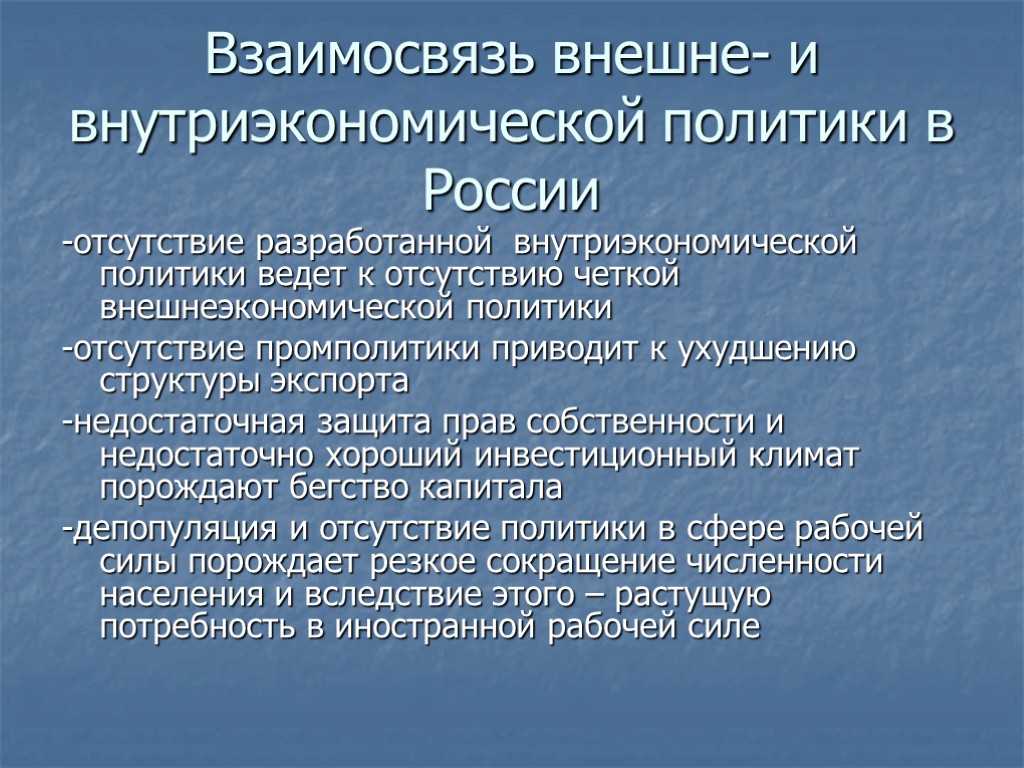 Взаимосвязь внешне- и внутриэкономической политики в России

-отсутствие разработанной внутриэкономической политики ведет к отсутствию четкой внешнеэкономической политики

-отсутствие промполитики приводит к ухудшению структуры экспорта

-недостаточная защита прав собственности и недостаточно хороший инвестиционный климат порождают бегство капитала

-депопуляция и отсутствие политики в сфере рабочей силы порождает резкое сокращение численности населения и вследствие этого – растущую потребность в иностранной рабочей силе